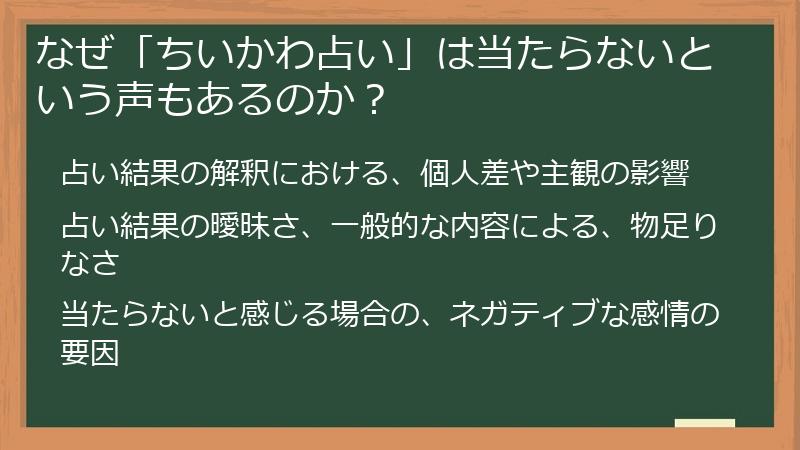 なぜ「ちいかわ占い」は当たらないという声もあるのか？

占い結果の解釈における、個人差や主観の影響

占い結果の曖昧さ、一般的な内容による、物足りなさ

当たらないと感じる場合の、ネガティブな感情の要因